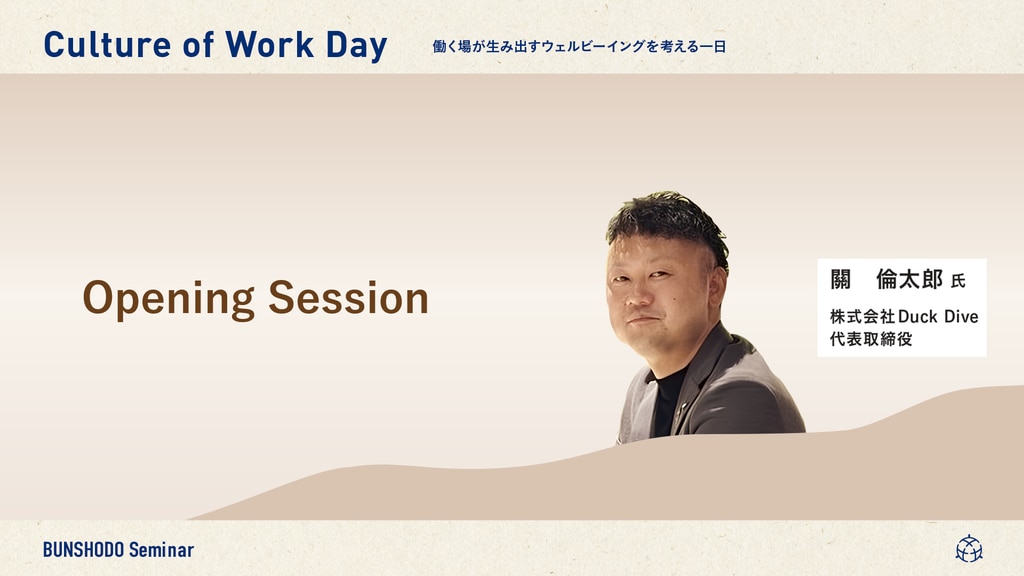 Culture of Work Day

働く場が生み出すウェルビーイングを考える一日

Opening Session

關　倫太郎 氏
株式会社Duck Dive
代表取締役

BUNSHODO Seminar